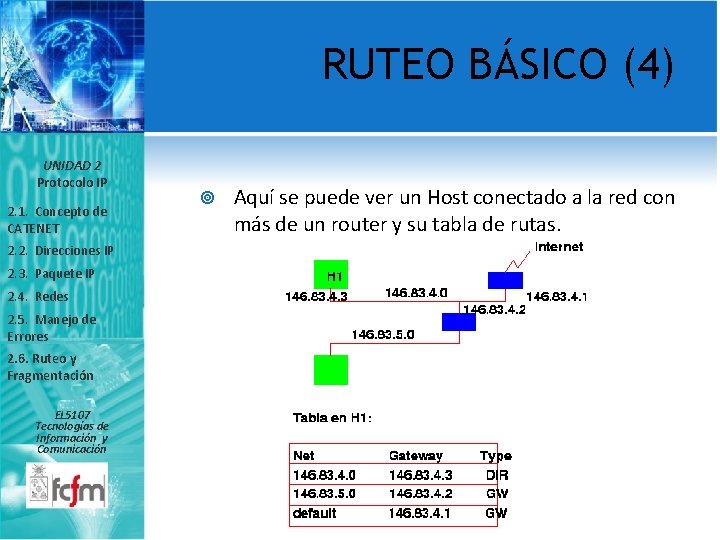 RUTEO BÁSICO (4)

UNIDAD 2
Protocolo IP

2.1. Concepto de CATENET
2.2. Direcciones IP
2.3. Paquete IP
2.4. Redes
2.5. Manejo de Errores
2.6. Ruteo y Fragmentación

EL5107
Tecnologías de Información y Comunicación

fcfm

Aquí se puede ver un Host conectado a la red con más de un router y su tabla de rutas.

Internet
H1
146.83.4.3
146.83.4.0
146.83.4.1
146.83.4.2
146.83.5.0

Tabla en H1:

| Net | Gateway | Type |
|---|---|---|
| 146.83.4.0 | 146.83.4.3 | DIR |
| 146.83.5.0 | 146.83.4.2 | GW |
| default | 146.83.4.1 | GW |